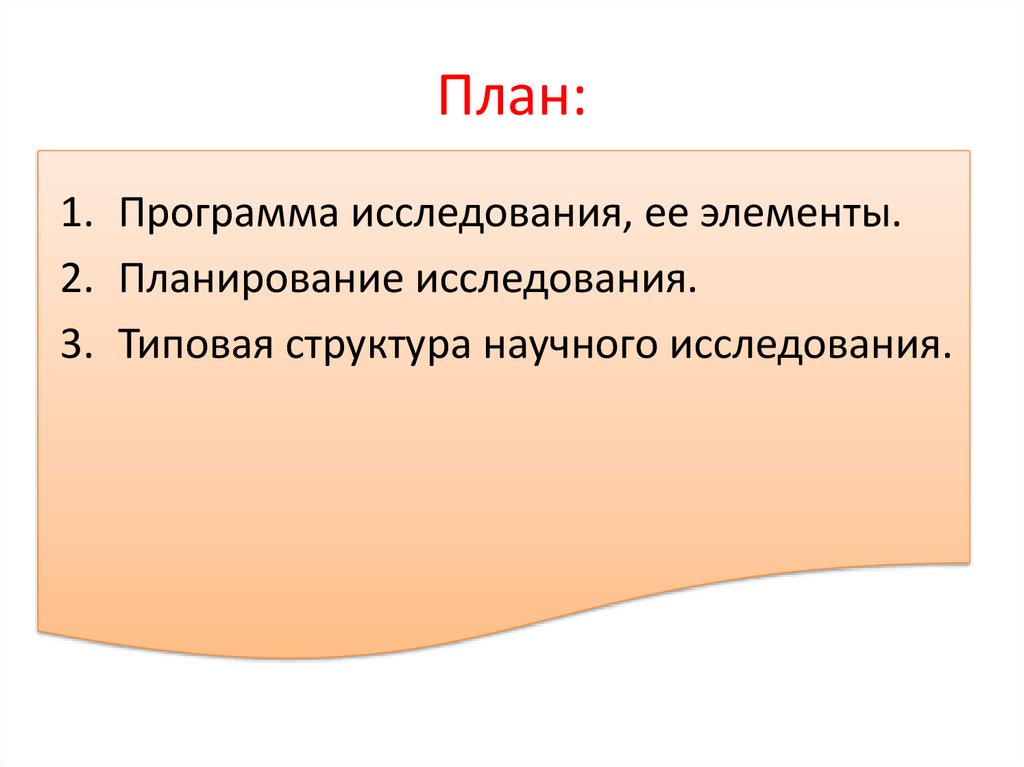 План:

1. Программа исследования, ее элементы.
2. Планирование исследования.
3. Типовая структура научного исследования.